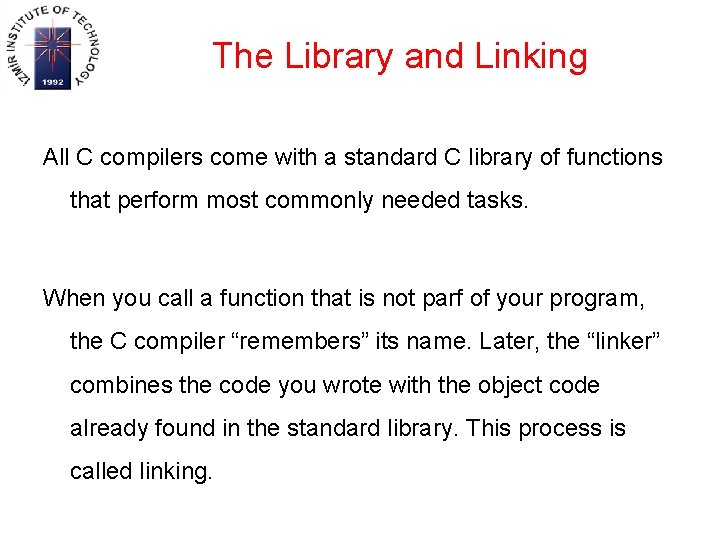 IZMIR INSTITUTE OF TECHNOLOGY
1992

The Library and Linking

All C compilers come with a standard C library of functions that perform most commonly needed tasks.

When you call a function that is not parf of your program, the C compiler “remembers” its name. Later, the “linker” combines the code you wrote with the object code already found in the standard library. This process is called linking.